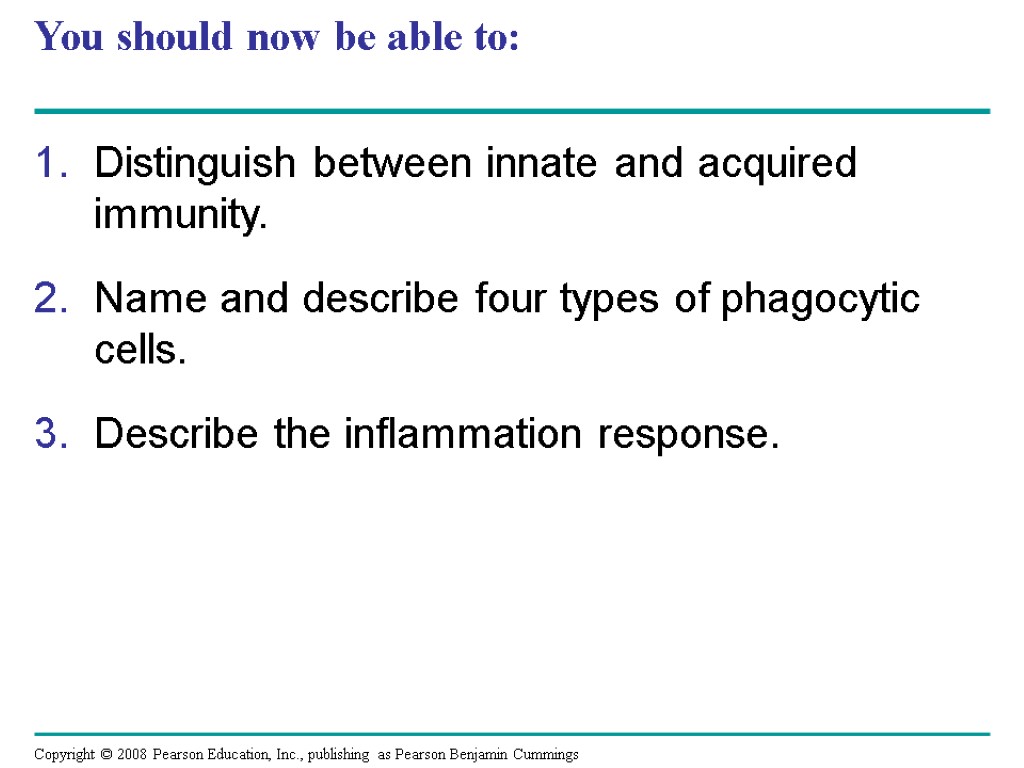 You should now be able to:

1. Distinguish between innate and acquired immunity.

2. Name and describe four types of phagocytic cells.

3. Describe the inflammation response.

Copyright © 2008 Pearson Education, Inc., publishing as Pearson Benjamin Cummings